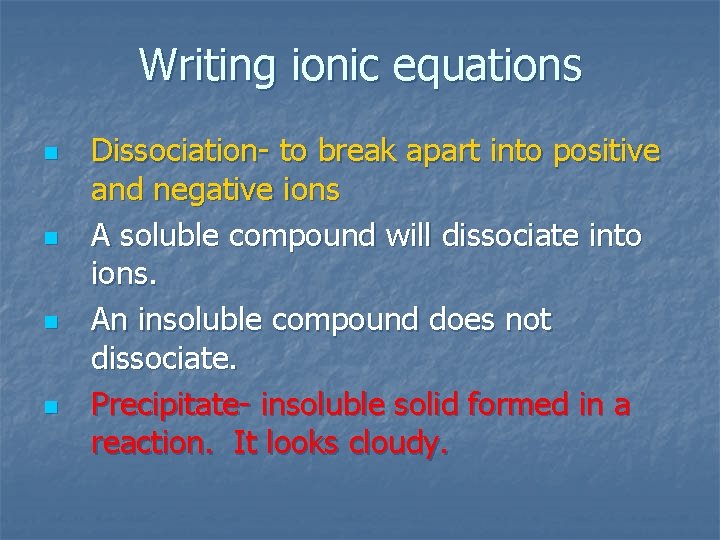 Writing ionic equations

- Dissociation- to break apart into positive and negative ions
- A soluble compound will dissociate into ions.
- An insoluble compound does not dissociate.
- Precipitate- insoluble solid formed in a reaction.  It looks cloudy.